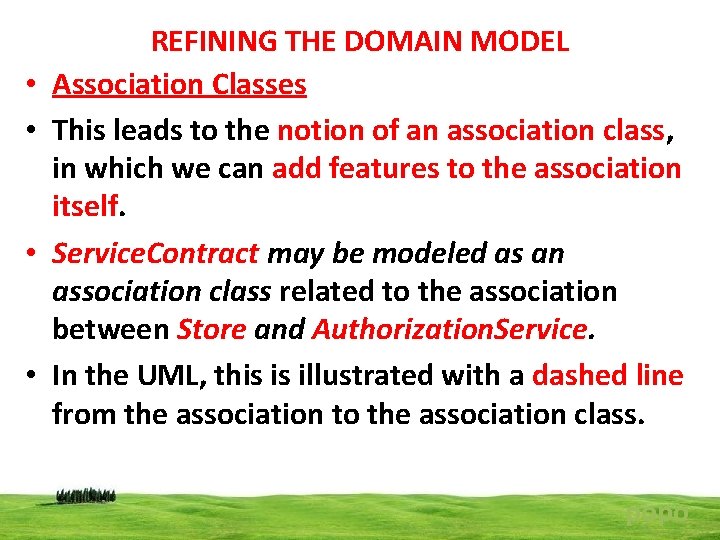 REFINING THE DOMAIN MODEL

• Association Classes

• This leads to the notion of an association class, in which we can add features to the association itself.

• ServiceContract may be modeled as an association class related to the association between Store and AuthorizationService.

• In the UML, this is illustrated with a dashed line from the association to the association class.